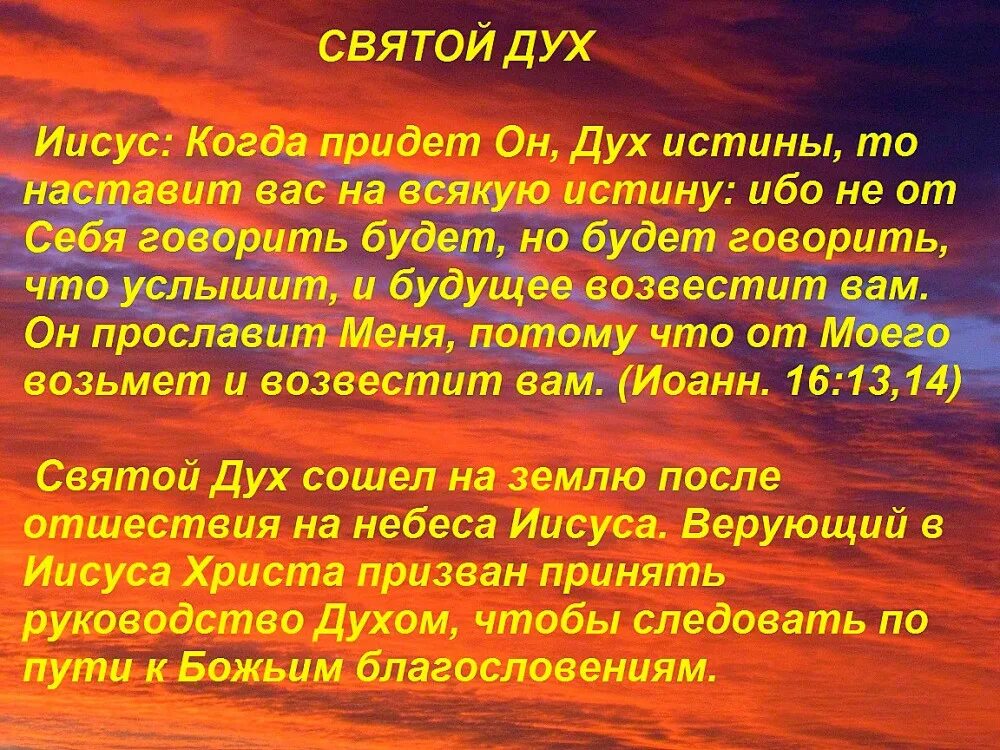 СВЯТОЙ ДУХ

Иисус: Когда придет Он, Дух истины, то наставит вас на всякую истину: ибо не от Себя говорить будет, но будет говорить, что услышит, и будущее возвестит вам. Он прославит Меня, потому что от Моего возьмет и возвестит вам. (Иоанн. 16:13,14)

Святой Дух сошел на землю после отшествия на небеса Иисуса. Верующий в Иисуса Христа призван принять руководство Духом, чтобы следовать по пути к Божьим благословениям.